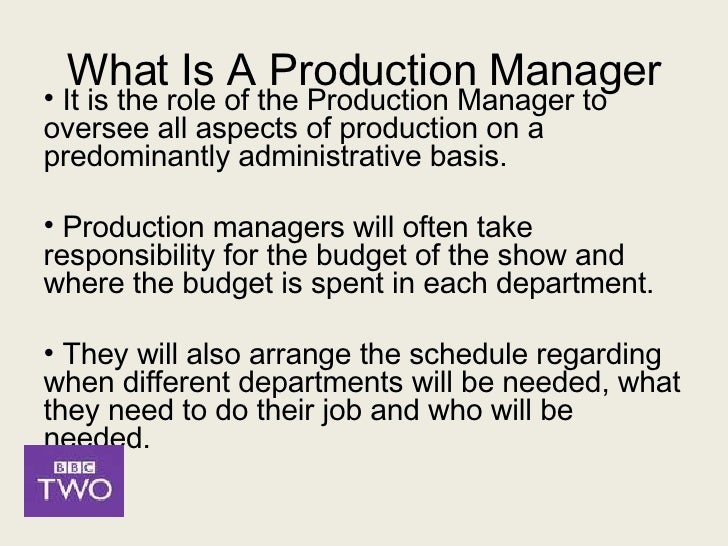 What Is A Production Manager

• It is the role of the Production Manager to oversee all aspects of production on a predominantly administrative basis.

• Production managers will often take responsibility for the budget of the show and where the budget is spent in each department.

• They will also arrange the schedule regarding when different departments will be needed, what they need to do their job and who will be needed.

BBC
TWO